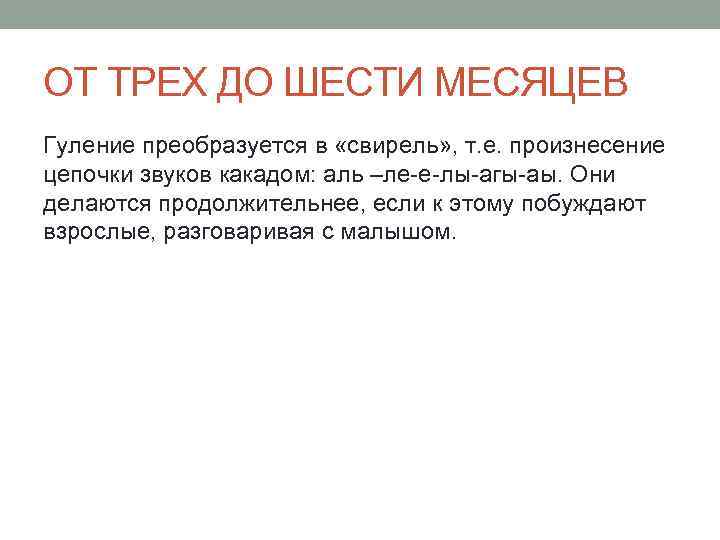 ОТ ТРЕХ ДО ШЕСТИ МЕСЯЦЕВ

Гуление преобразуется в «свирель», т.е. произнесение цепочки звуков какадом: аль –ле-е-лы-агы-аы. Они делаются продолжительнее, если к этому побуждают взрослые, разговаривая с малышом.